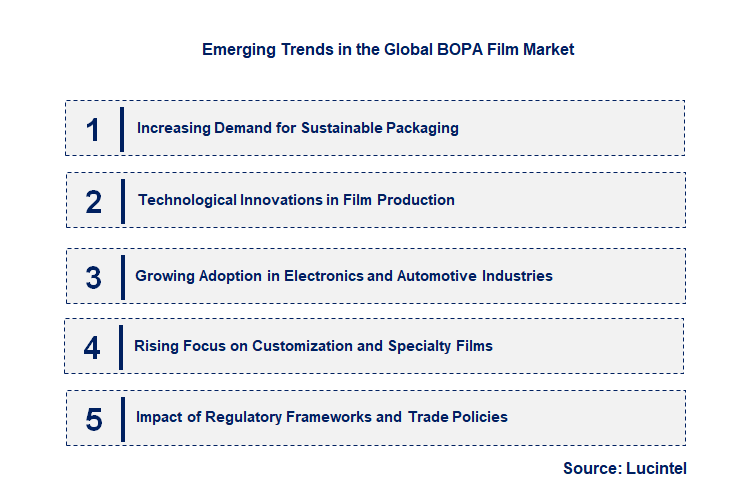 Emerging Trends in the Global BOPA Film Market

1 Increasing Demand for Sustainable Packaging

2 Technological Innovations in Film Production

3 Growing Adoption in Electronics and Automotive Industries

4 Rising Focus on Customization and Specialty Films

5 Impact of Regulatory Frameworks and Trade Policies

Source: Lucintel